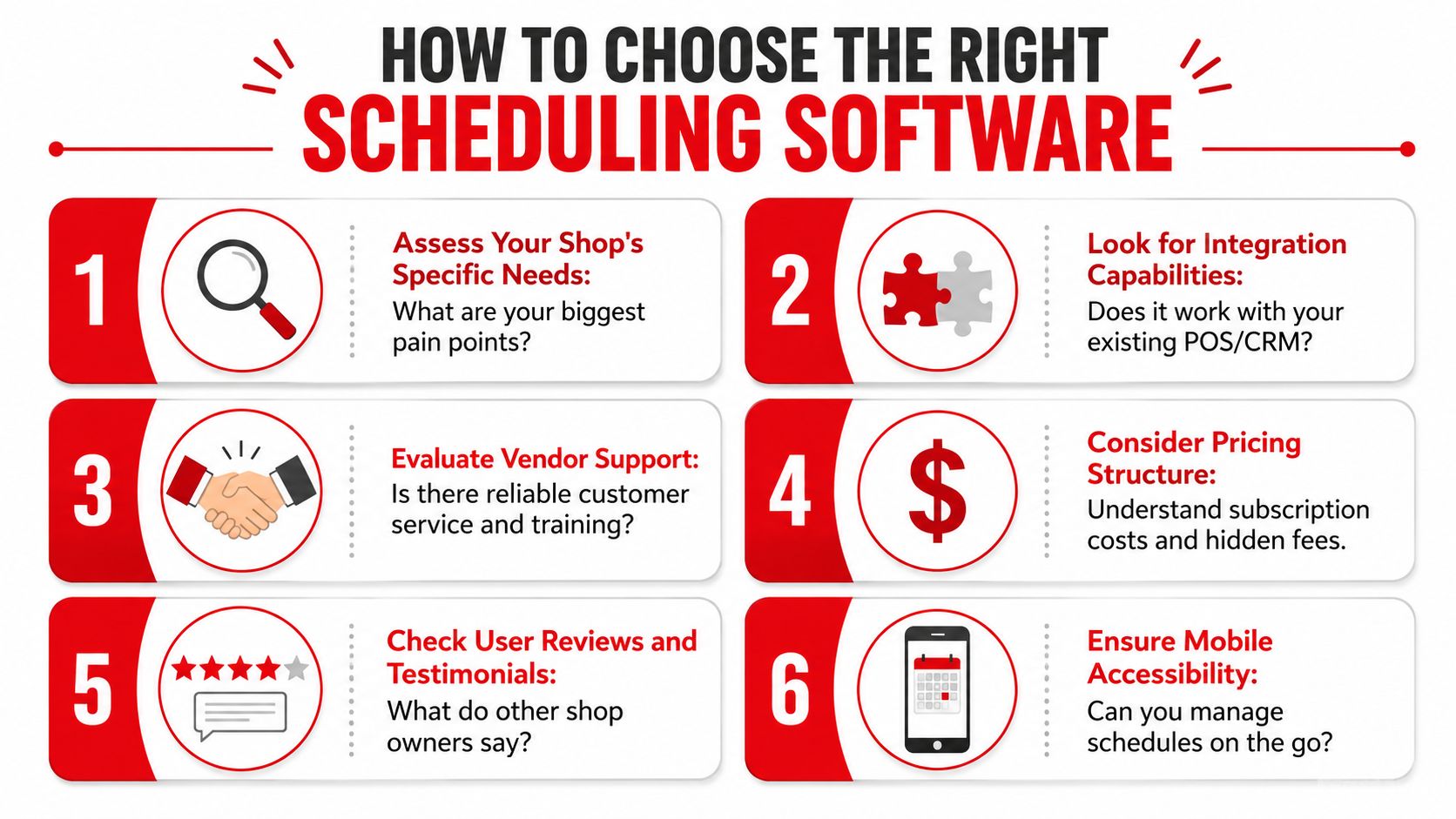 HOW TO CHOOSE THE RIGHT
SCHEDULING SOFTWARE

1
Assess Your Shop's Specific Needs:
What are your biggest pain points?

2
Look for Integration Capabilities:
Does it work with your existing POS/CRM?

3
Evaluate Vendor Support:
Is there reliable customer service and training?

4
$
Consider Pricing Structure:
Understand subscription costs and hidden fees.

5
Check User Reviews and Testimonials:
What do other shop owners say?

6
Ensure Mobile Accessibility:
Can you manage schedules on the go?